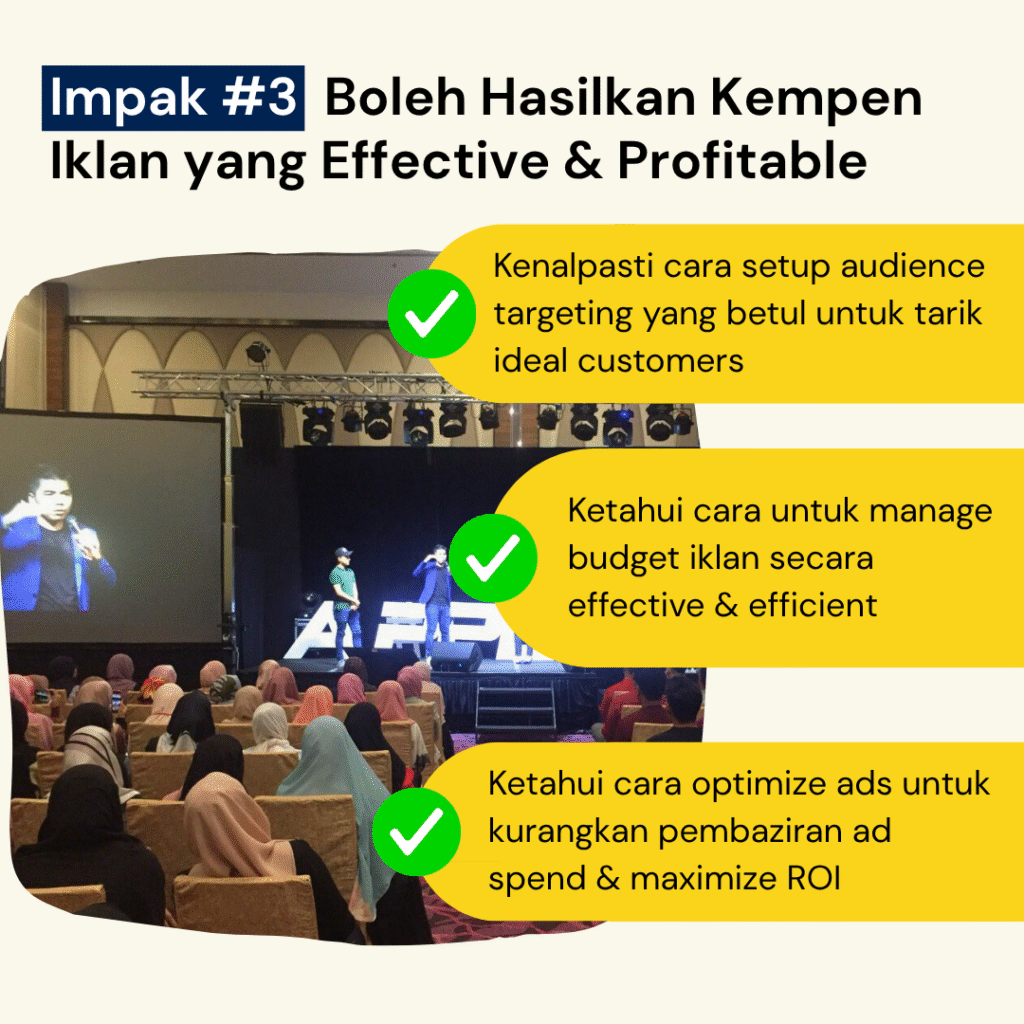 Impak #3 Boleh Hasilkan Kempen Iklan yang Effective & Profitable

Kenalpasti cara setup audience targeting yang betul untuk tarik ideal customers

Ketahui cara untuk manage budget iklan secara effective & efficient

Ketahui cara optimize ads untuk kurangkan pembaziran ad spend & maximize ROI